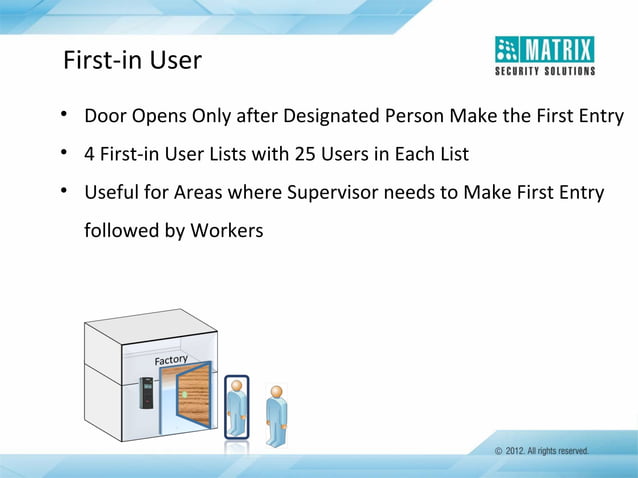 First-in User

MATRIX
SECURITY SOLUTIONS

• Door Opens Only after Designated Person Make the First Entry
• 4 First-in User Lists with 25 Users in Each List
• Useful for Areas where Supervisor needs to Make First Entry followed by Workers

Factory

© 2012. All rights reserved.